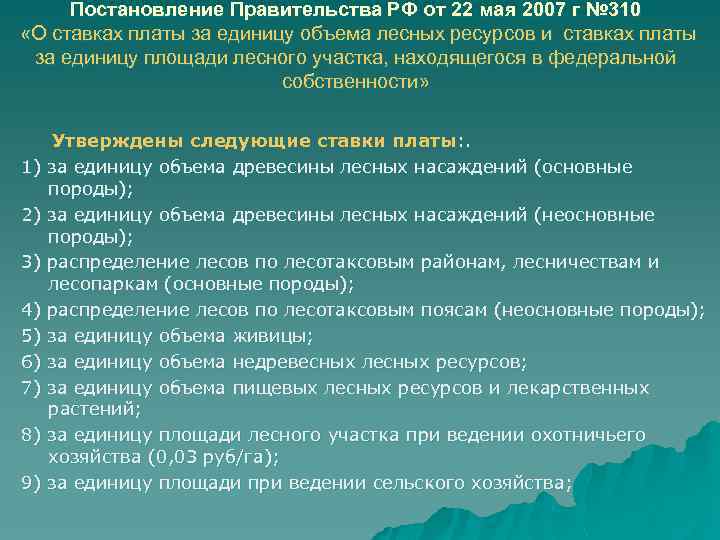 Постановление Правительства РФ от 22 мая 2007 г №310
«О ставках платы за единицу объема лесных ресурсов и ставках платы за единицу площади лесного участка, находящегося в федеральной собственности»

Утверждены следующие ставки платы:.
1) за единицу объема древесины лесных насаждений (основные породы);
2) за единицу объема древесины лесных насаждений (неосновные породы);
3) распределение лесов по лесотаксовым районам, лесничествам и лесопаркам (основные породы);
4) распределение лесов по лесотаксовым поясам (неосновные породы);
5) за единицу объема живицы;
6) за единицу объема недревесных лесных ресурсов;
7) за единицу объема пищевых лесных ресурсов и лекарственных растений;
8) за единицу площади лесного участка при ведении охотничьего хозяйства (0,03 руб/га);
9) за единицу площади при ведении сельского хозяйства;